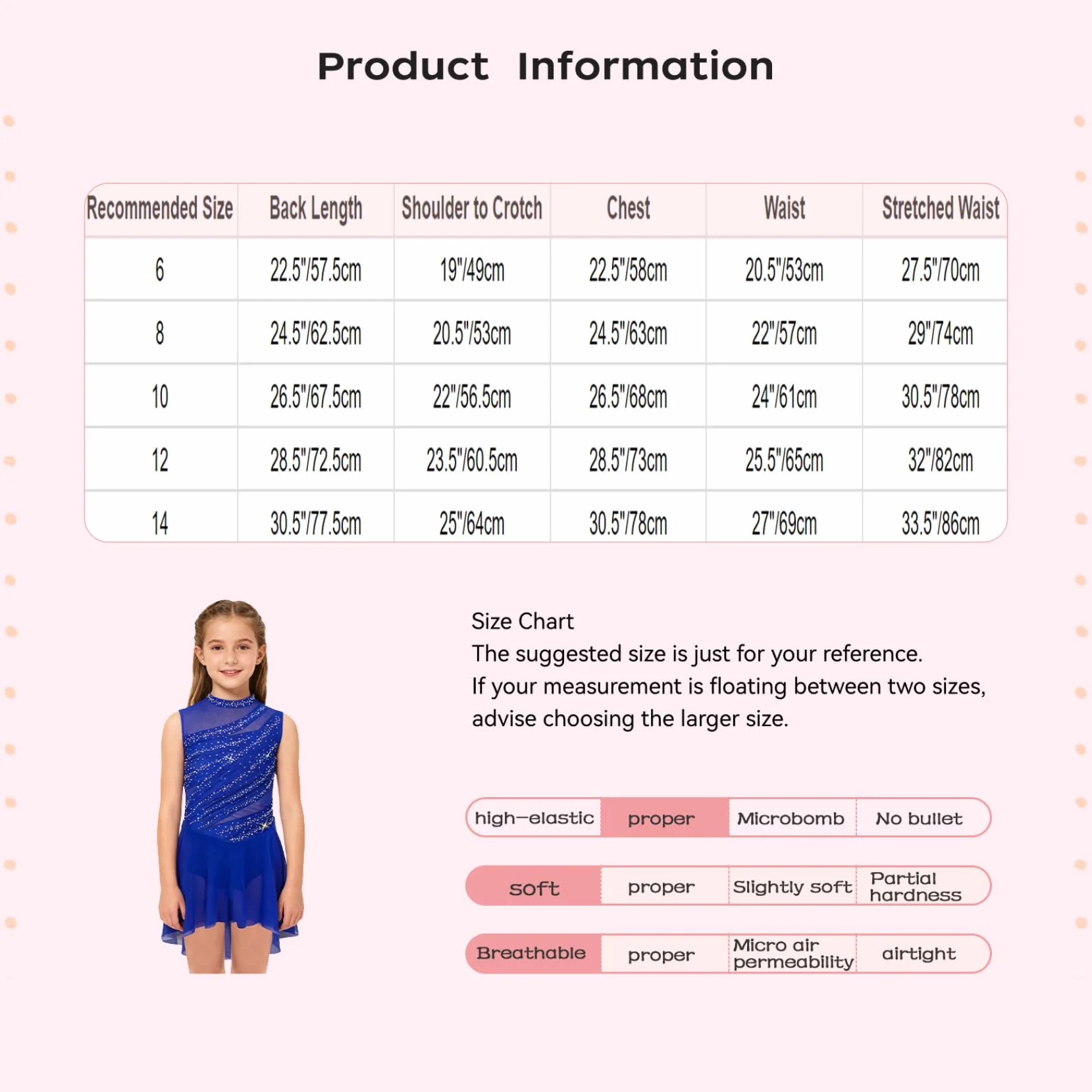 Product Information

| Recommended Size | Back Length | Shoulder to Crotch | Chest | Waist | Stretched Waist |
|---|---|---|---|---|---|
| 6 | 22.5"/57.5cm | 19"/49cm | 22.5"/58cm | 20.5"/53cm | 27.5"/70cm |
| 8 | 24.5"/62.5cm | 20.5"/53cm | 24.5"/63cm | 22"/57cm | 29"/74cm |
| 10 | 26.5"/67.5cm | 22"/56.5cm | 26.5"/68cm | 24"/61cm | 30.5"/78cm |
| 12 | 28.5"/72.5cm | 23.5"/60.5cm | 28.5"/73cm | 25.5"/65cm | 32"/82cm |
| 14 | 30.5"/77.5cm | 25"/64cm | 30.5"/78cm | 27"/69cm | 33.5"/86cm |

Size Chart
The suggested size is just for your reference.
If your measurement is floating between two sizes, advise choosing the larger size.

| high-elastic | proper | Microbomb | No bullet |
|---|---|---|---|
| soft | proper | Slightly soft | Partial hardness |
| Breathable | proper | Micro air permeability | airtight |